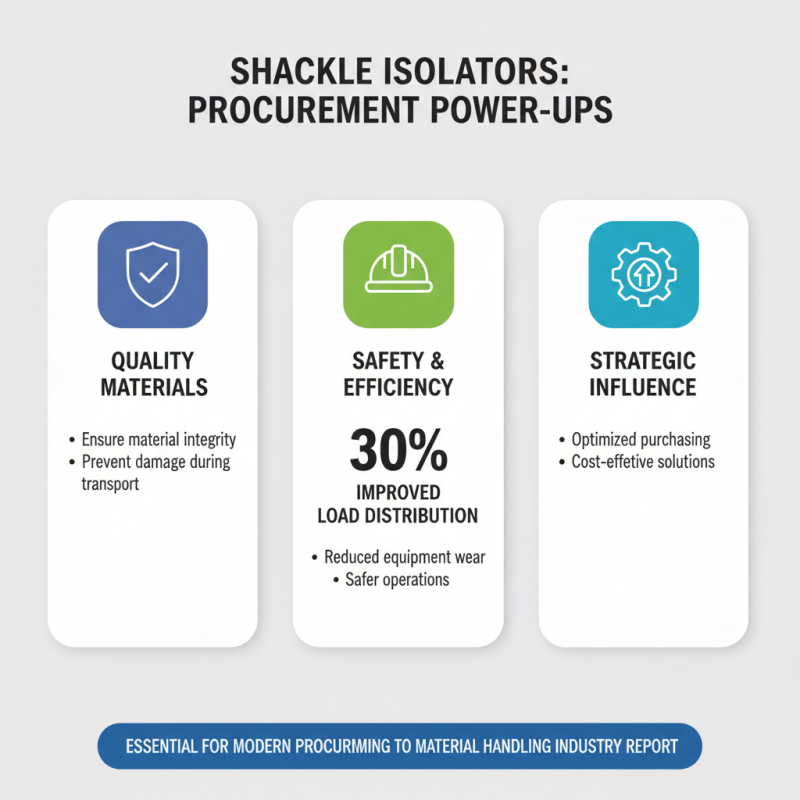 SHACKLE ISOLATORS:
PROCUREMENT POWER-UPS

QUALITY MATERIALS

• Ensure material integrity
• Prevent damage during transport

SAFETY & EFFICIENCY

30%
IMPROVED
LOAD DISTRIBUTION

• Reduced equipment wear
• Safer operations

STRATEGIC INFLUENCE

• Optimized purchasing
• Cost-effetive solutions

ESSENTIAL FOR MODERN PROCURMING TO MATERIAL HANDLING INDUSTRY REPORT